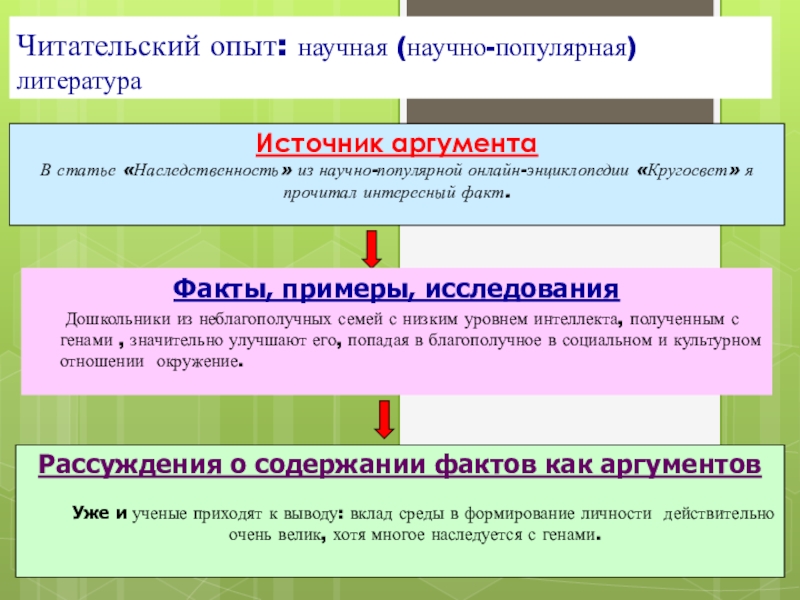 Читательский опыт: научная (научно-популярная) литература

Источник аргумента

В статье «Наследственность» из научно-популярной онлайн-энциклопедии «Кругосвет» я прочитал интересный факт.

Факты, примеры, исследования

Дошкольники из неблагополучных семей с низким уровнем интеллекта, полученным с генами , значительно улучшают его, попадая в благополучное в социальном и культурном отношении окружение.

Рассуждения о содержании фактов как аргументов

Уже и ученые приходят к выводу: вклад среды в формирование личности действительно очень велик, хотя многое наследуется с генами.